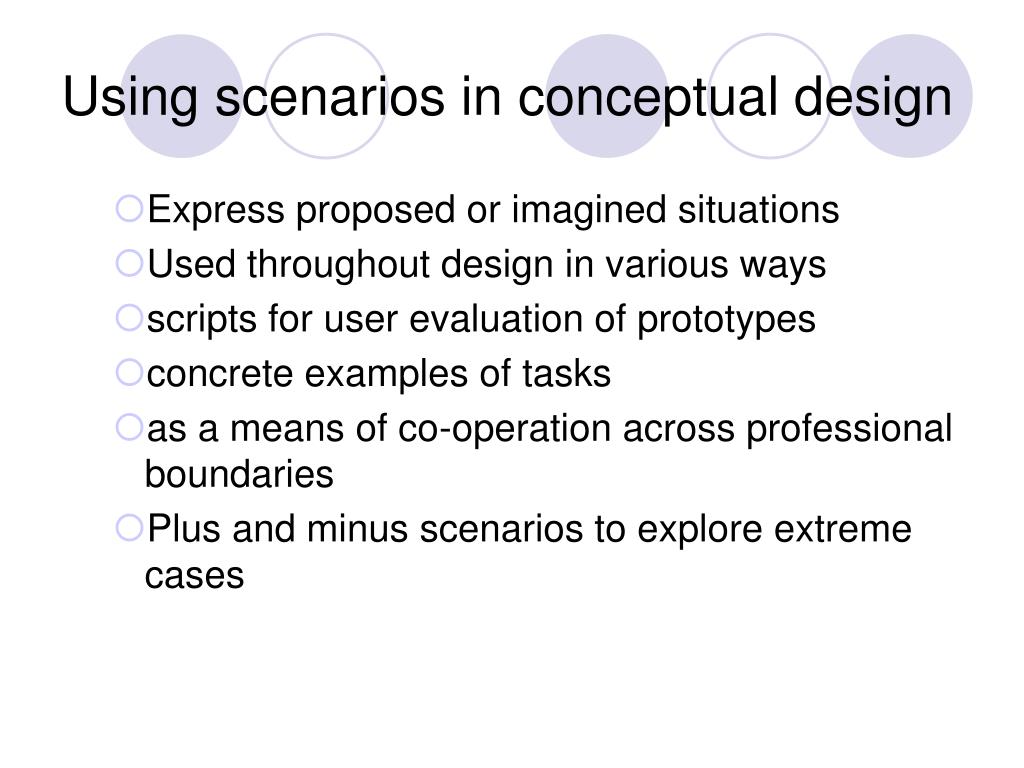 Using scenarios in conceptual design

Express proposed or imagined situations
Used throughout design in various ways
scripts for user evaluation of prototypes
concrete examples of tasks
as a means of co-operation across professional boundaries
Plus and minus scenarios to explore extreme cases